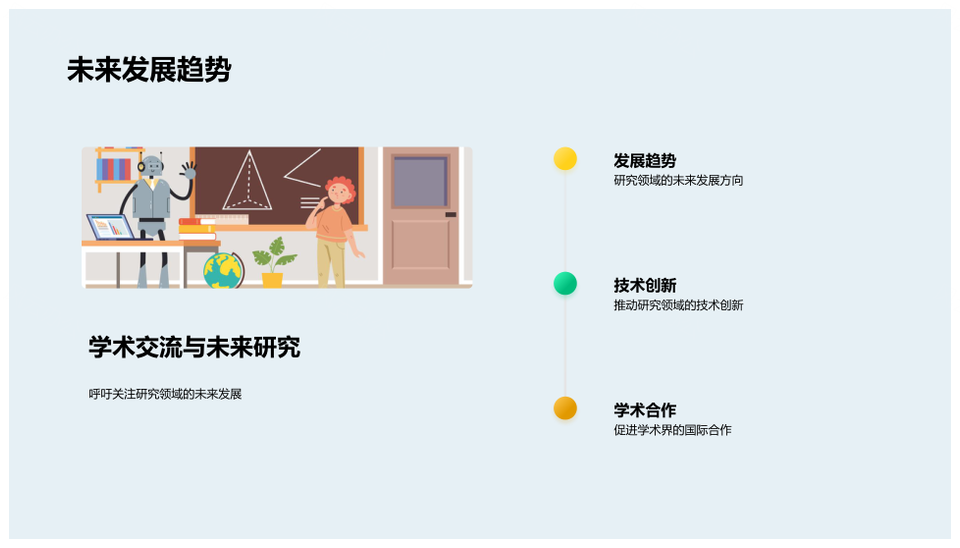 未来发展趋势

学术交流与未来研究

呼吁关注研究领域的未来发展

发展趋势
研究领域的未来发展方向

技术创新
推动研究领域的技术创新

学术合作
促进学术界的国际合作